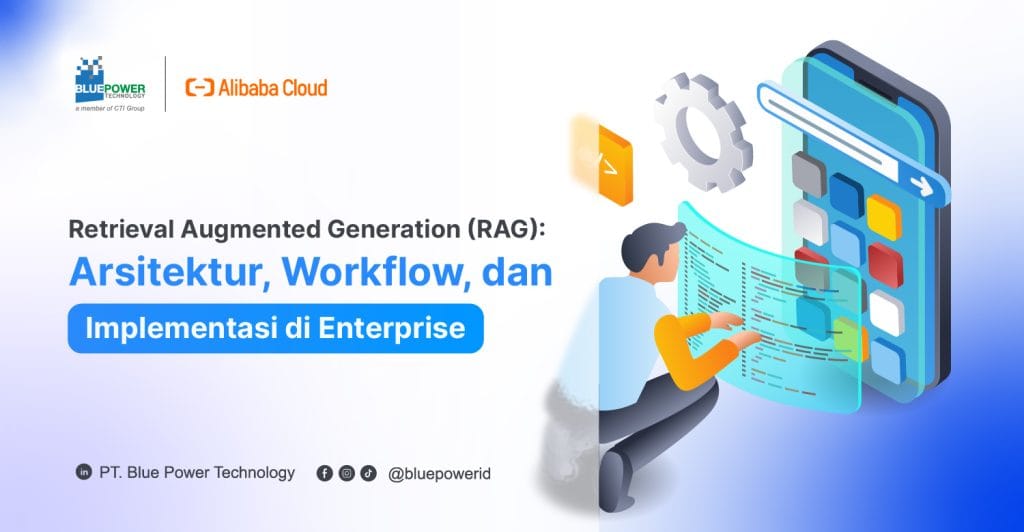 BLUE POWER TECHNOLOGY
a member of CTI Group

Alibaba Cloud

Retrieval Augmented Generation (RAG):
Arsitektur, Workflow, dan
Implementasi di Enterprise

PT. Blue Power Technology

@bluepowerid